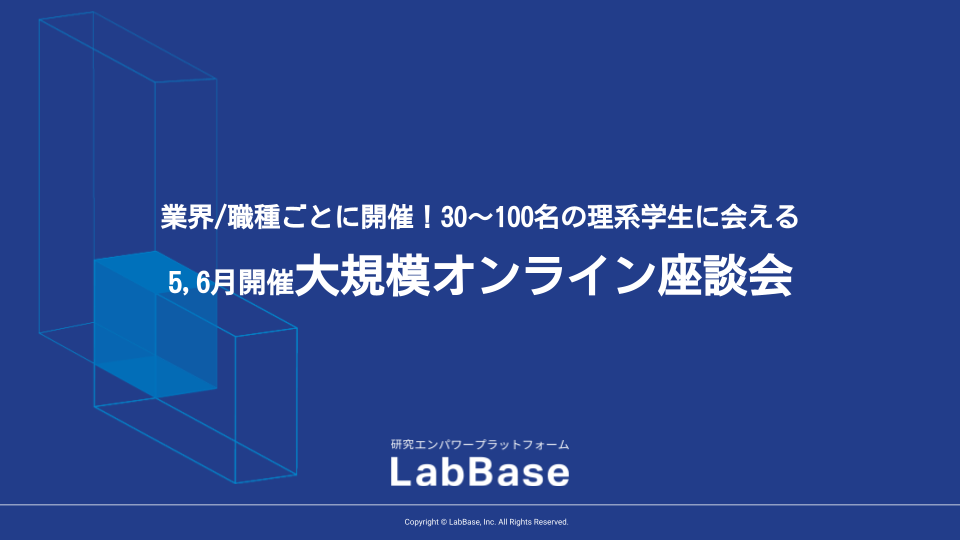 業界/職種ごとに開催！30〜100名の理系学生に会える

5,6月開催大規模オンライン座談会

研究エンパワープラットフォーム

LabBase

Copyright © LabBase, Inc. All Rights Reserved.